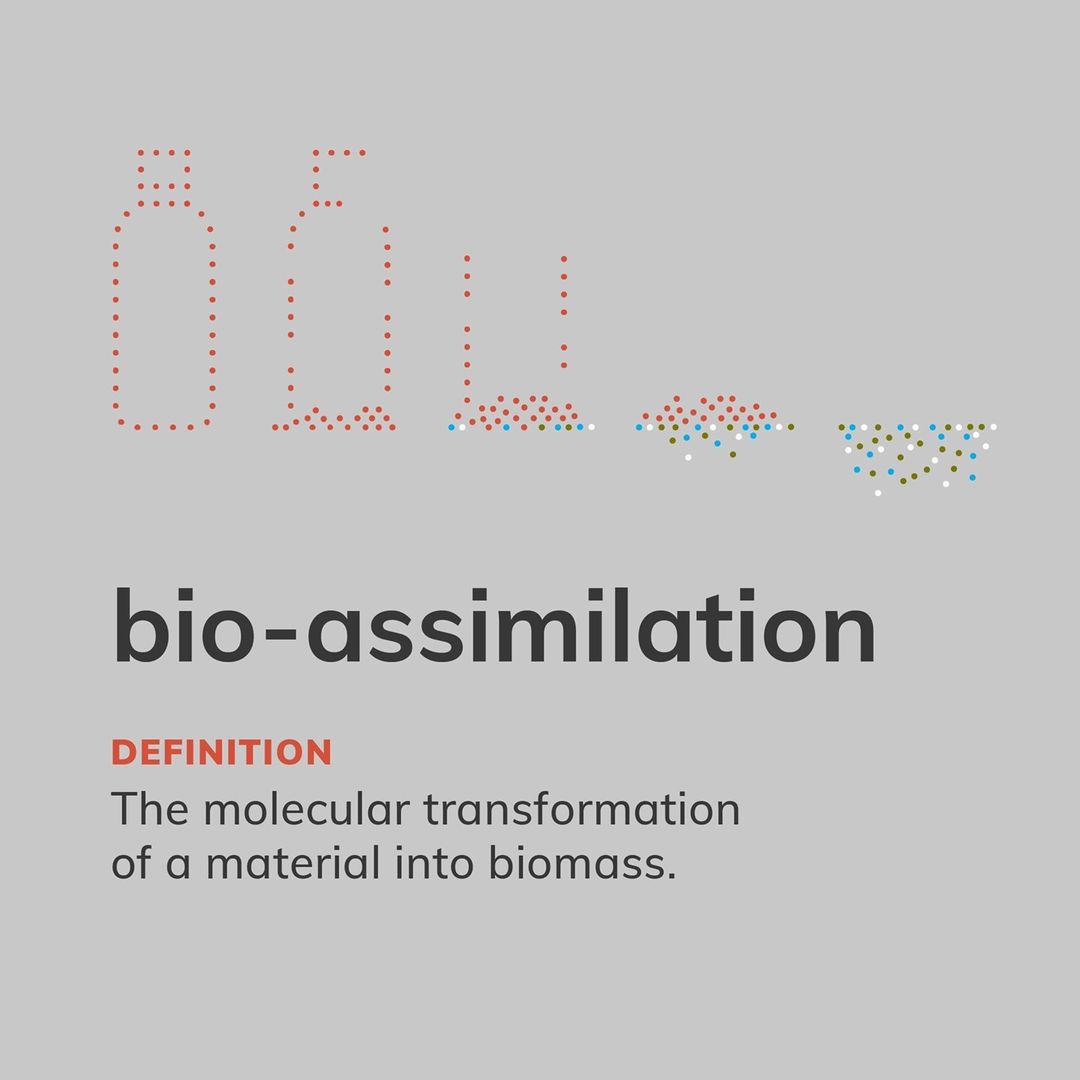 bio-assimilation

DEFINITION
The molecular transformation of a material into biomass.